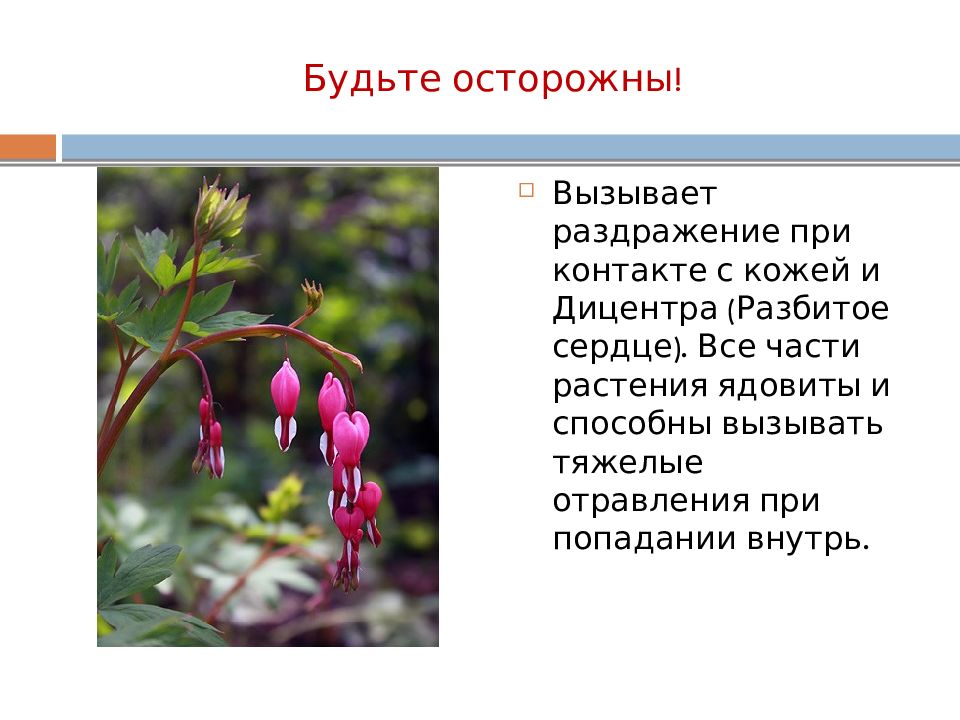 Будьте осторожны!

Вызывает раздражение при контакте с кожей и Дицентра (Разбитое сердце). Все части растения ядовиты и способны вызывать тяжелые отравления при попадании внутрь.